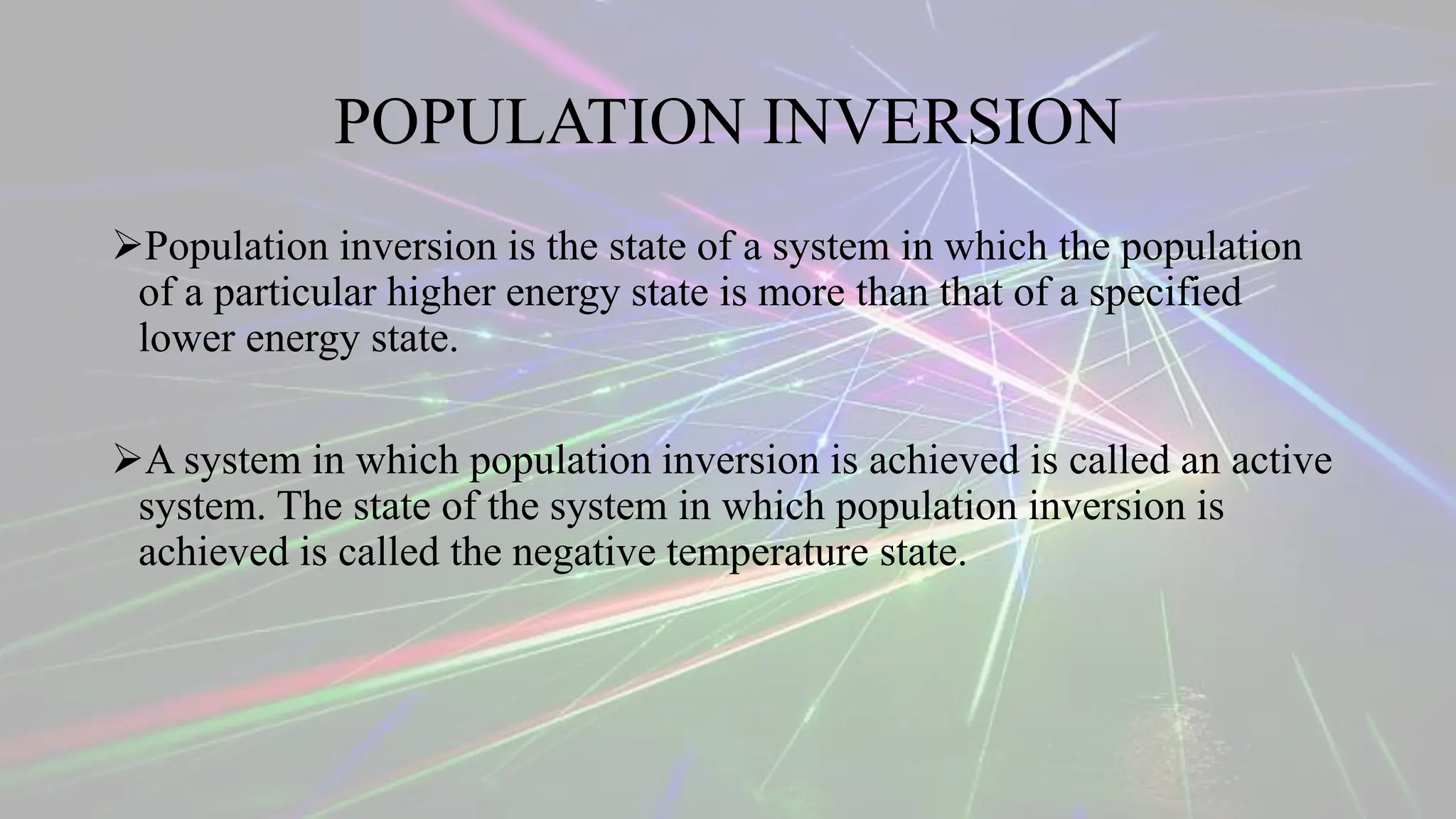 POPULATION INVERSION

➢Population inversion is the state of a system in which the population of a particular higher energy state is more than that of a specified lower energy state.

➢A system in which population inversion is achieved is called an active system. The state of the system in which population inversion is achieved is called the negative temperature state.